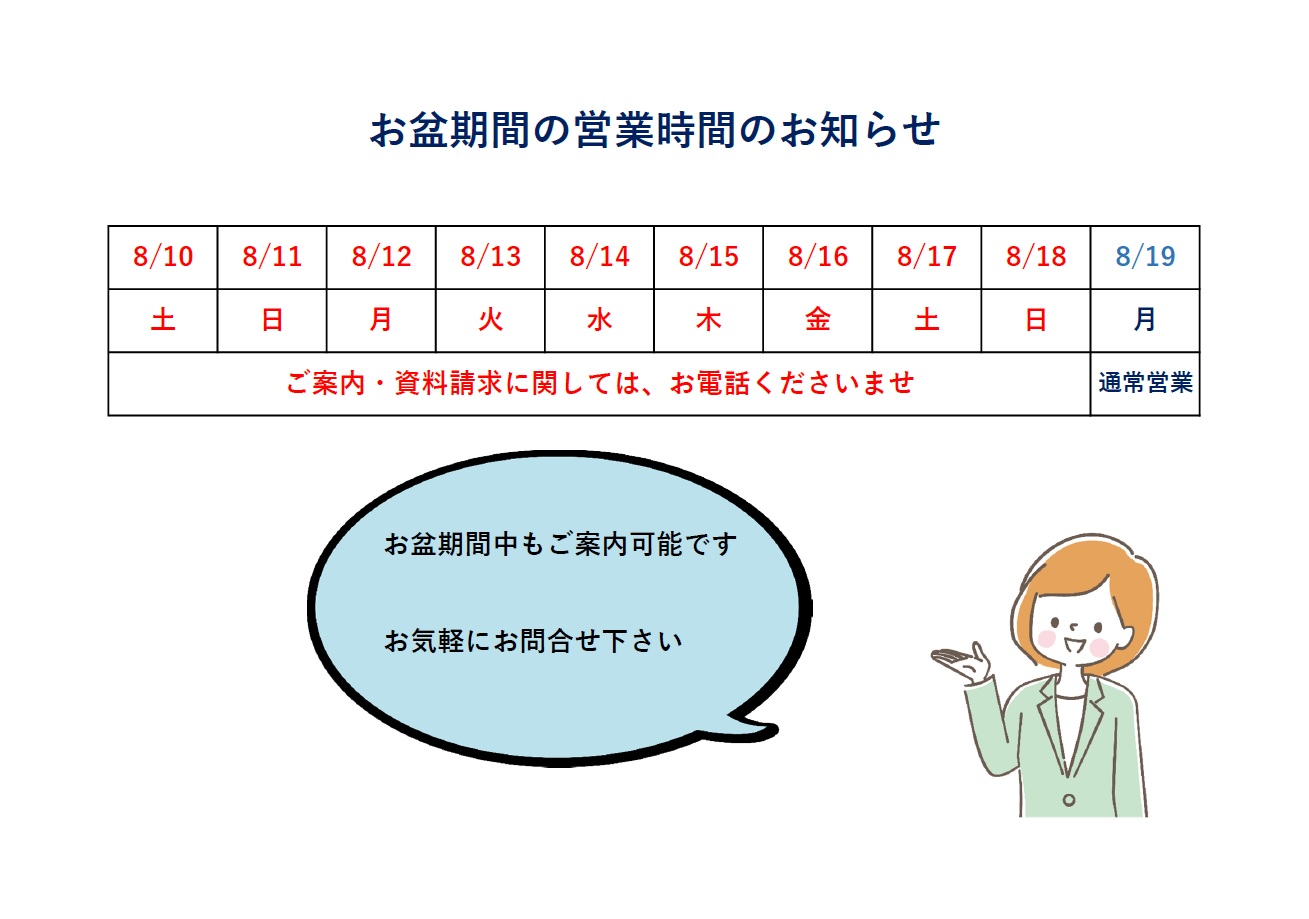 お盆期間の営業時間のお知らせ

| 8/10 | 8/11 | 8/12 | 8/13 | 8/14 | 8/15 | 8/16 | 8/17 | 8/18 | 8/19 |
|---|---|---|---|---|---|---|---|---|---|
| 土 | 日 | 月 | 火 | 水 | 木 | 金 | 土 | 日 | 月 |
| ご案内・資料請求に関しては、お電話くださいませ | | | | | | | | | 通常営業 |

お盆期間中もご案内可能です

お気軽にお問合せ下さい